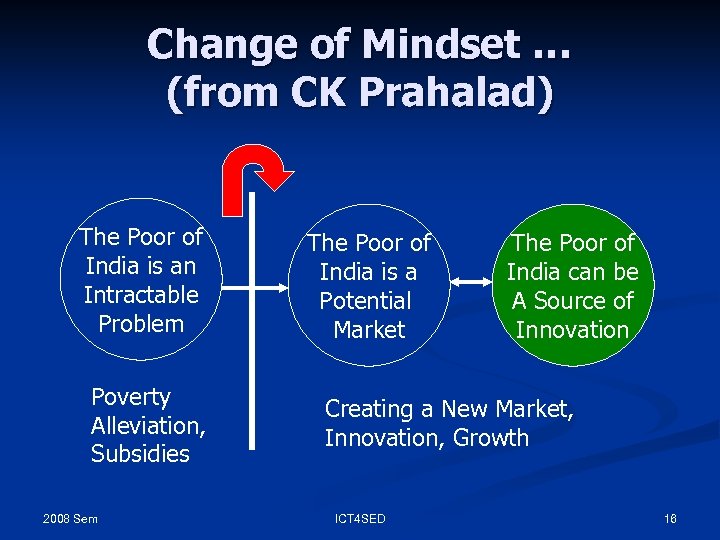 Change of Mindset …
(from CK Prahalad)

The Poor of India is an Intractable Problem

The Poor of India is a Potential Market

The Poor of India can be A Source of Innovation

Poverty Alleviation, Subsidies

Creating a New Market, Innovation, Growth

2008 Sem

ICT4SED

16